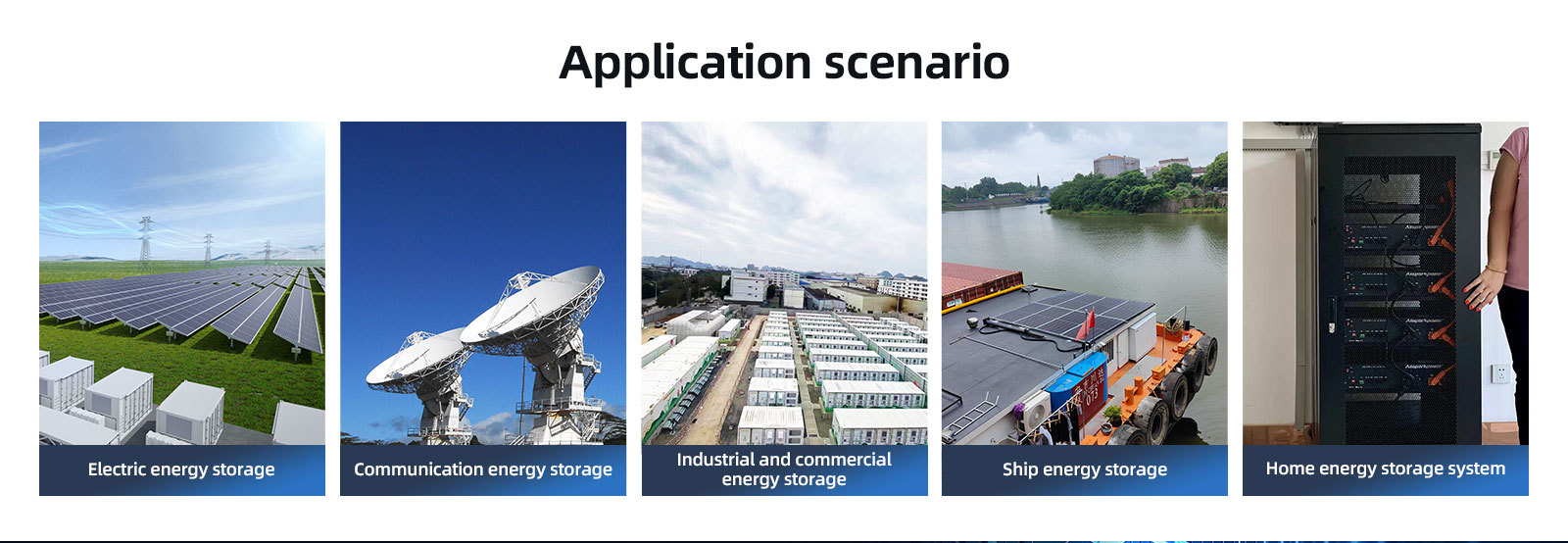 Application scenario

Electric energy storage

Communication energy storage

Industrial and commercial energy storage

Ship energy storage

Home energy storage system